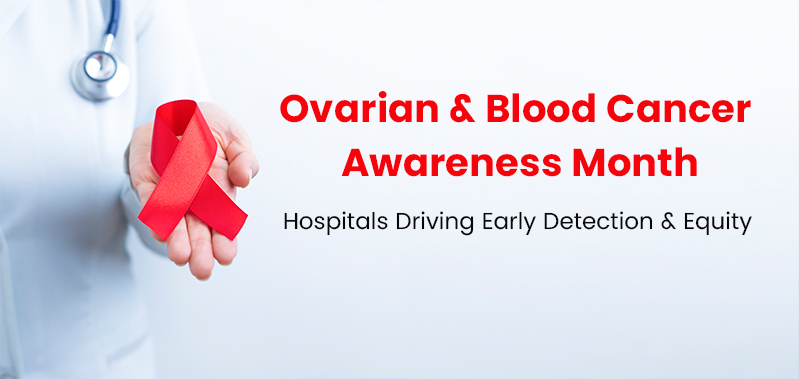 Ovarian & Blood Cancer Awareness Month

Hospitals Driving Early Detection & Equity